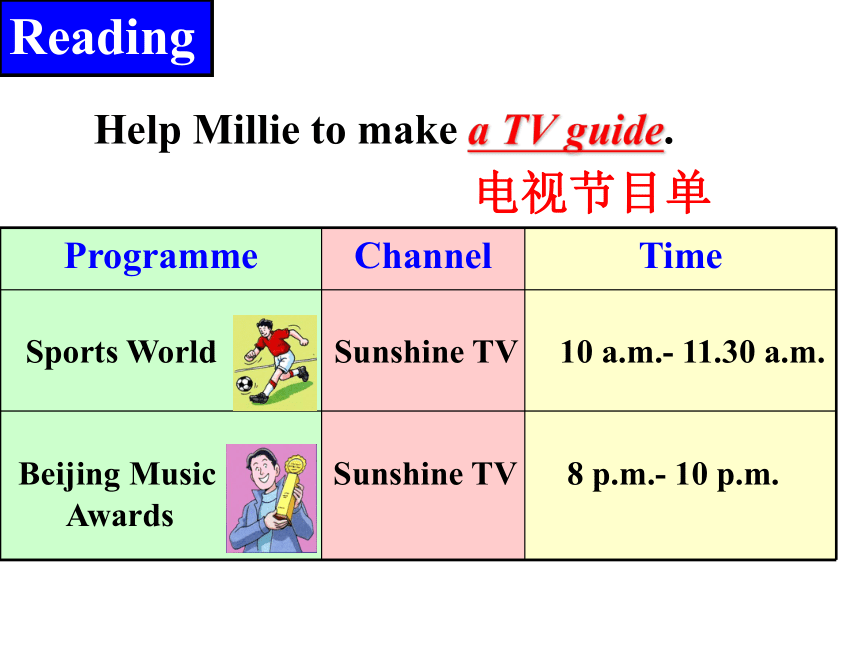 Reading

Help Millie to make a TV guide.
电视节目单

| Programme | Channel | Time |
|---|---|---|
| Sports World | Sunshine TV | 10 a.m.- 11.30 a.m. |
| Beijing Music Awards | Sunshine TV | 8 p.m.- 10 p.m. |